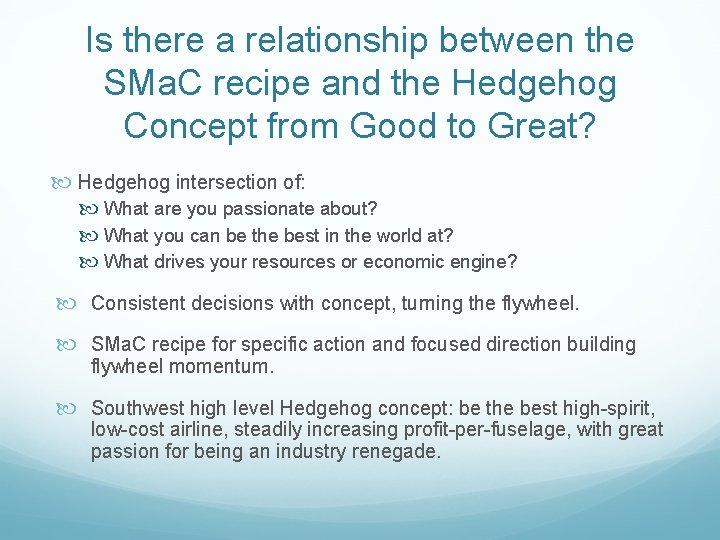 Is there a relationship between the SMaC recipe and the Hedgehog Concept from Good to Great?

Hedgehog intersection of:
What are you passionate about?
What you can be the best in the world at?
What drives your resources or economic engine?

Consistent decisions with concept, turning the flywheel.

SMaC recipe for specific action and focused direction building flywheel momentum.

Southwest high level Hedgehog concept: be the best high-spirit, low-cost airline, steadily increasing profit-per-fuselage, with great passion for being an industry renegade.